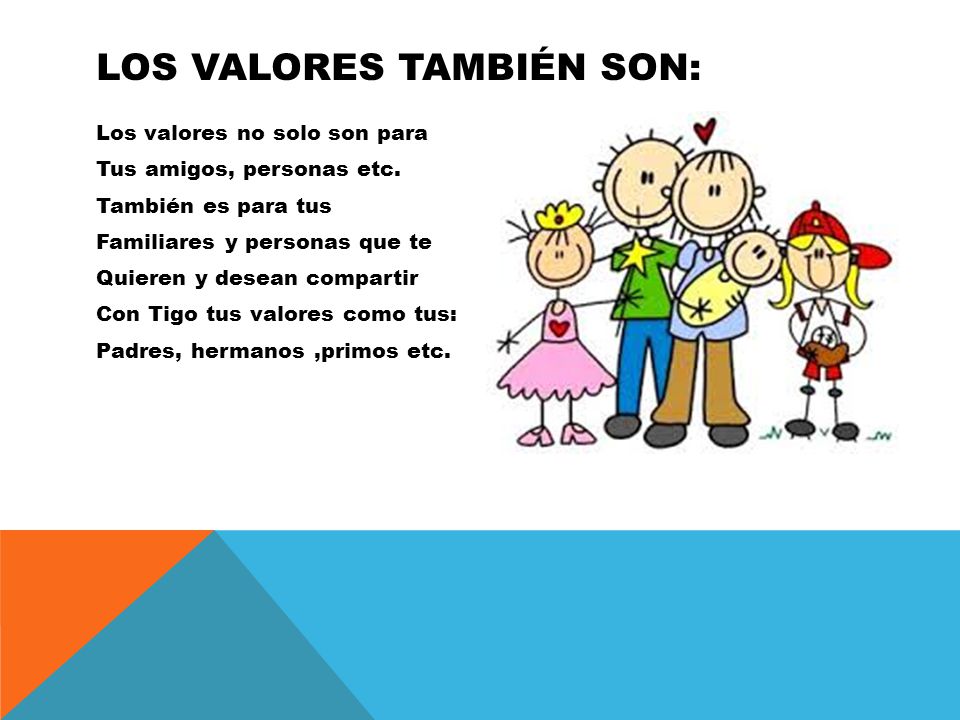 LOS VALORES TAMBIÉN SON:

Los valores no solo son para
Tus amigos, personas etc.
También es para tus
Familiares y personas que te
Quieren y desean compartir
Con Tigo tus valores como tus:
Padres, hermanos ,primos etc.